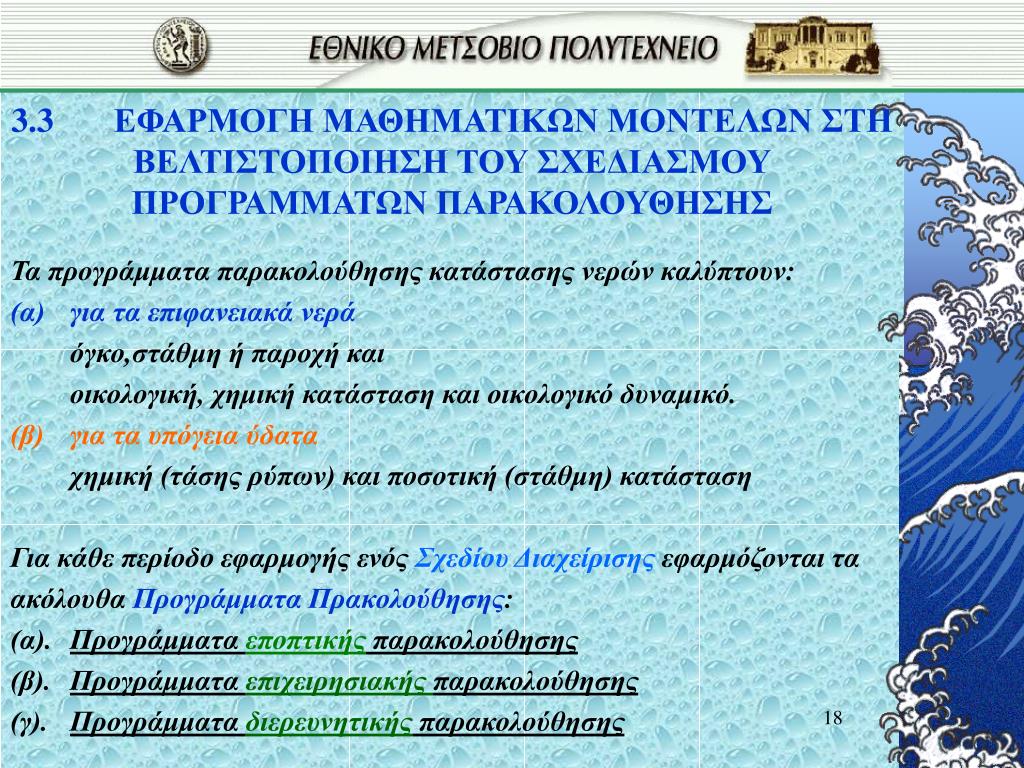 ΕΘΝΙΚΟ ΜΕΤΣΟΒΙΟ ΠΟΛΥΤΕΧΝΕΙΟ

3.3 ΕΦΑΡΜΟΓΗ ΜΑΘΗΜΑΤΙΚΩΝ ΜΟΝΤΕΛΩΝ ΣΤΗ ΒΕΛΤΙΣΤΟΠΟΙΗΣΗ ΤΟΥ ΣΧΕΔΙΑΣΜΟΥ ΠΡΟΓΡΑΜΜΑΤΩΝ ΠΑΡΑΚΟΛΟΥΘΗΣΗΣ

Τα προγράμματα παρακολούθησης κατάστασης νερών καλύπτουν:

(α) για τα επιφανειακά νερά

όγκο,στάθμη ή παροχή και

οικολογική, χημική κατάσταση και οικολογικό δυναμικό.

(β) για τα υπόγεια ύδατα

χημική (τάσης ρύπων) και ποσοτική (στάθμη) κατάσταση

Για κάθε περίοδο εφαρμογής ενός Σχεδίου Διαχείρισης εφαρμόζονται τα ακόλουθα Προγράμματα Πρακολούθησης:

(α). Προγράμματα εποπτικής παρακολούθησης

(β). Προγράμματα επιχειρησιακής παρακολούθησης

(γ). Προγράμματα διερευνητικής παρακολούθησης

18